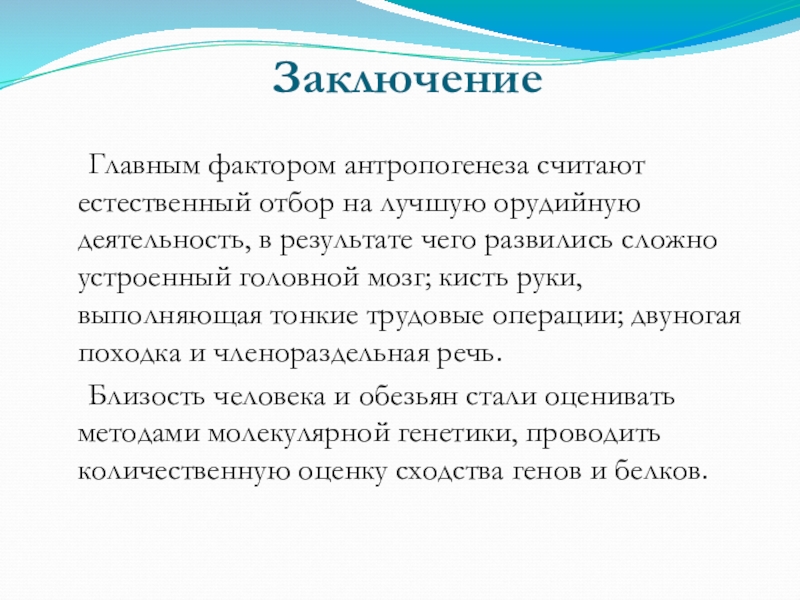 Заключение

Главным фактором антропогенеза считают естественный отбор на лучшую орудийную деятельность, в результате чего развились сложно устроенный головной мозг; кисть руки, выполняющая тонкие трудовые операции; двуногая походка и членораздельная речь.

Близость человека и обезьян стали оценивать методами молекулярной генетики, проводить количественную оценку сходства генов и белков.